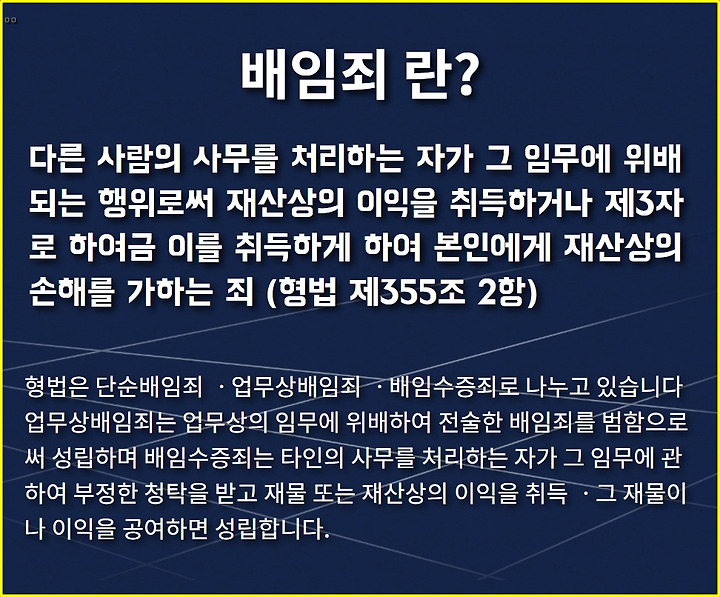 배임죄 란?

다른 사람의 사무를 처리하는 자가 그 임무에 위배되는 행위로써 재산상의 이익을 취득하거나 제3자로 하여금 이를 취득하게 하여 본인에게 재산상의 손해를 가하는 죄 (형법 제355조 2항)

형법은 단순배임죄 ·업무상배임죄 ·배임수증죄로 나누고 있습니다 업무상배임죄는 업무상의 임무에 위배하여 전술한 배임죄를 범함으로써 성립하며 배임수증죄는 타인의 사무를 처리하는 자가 그 임무에 관하여 부정한 청탁을 받고 재물 또는 재산상의 이익을 취득 ·그 재물이나 이익을 공여하면 성립합니다.